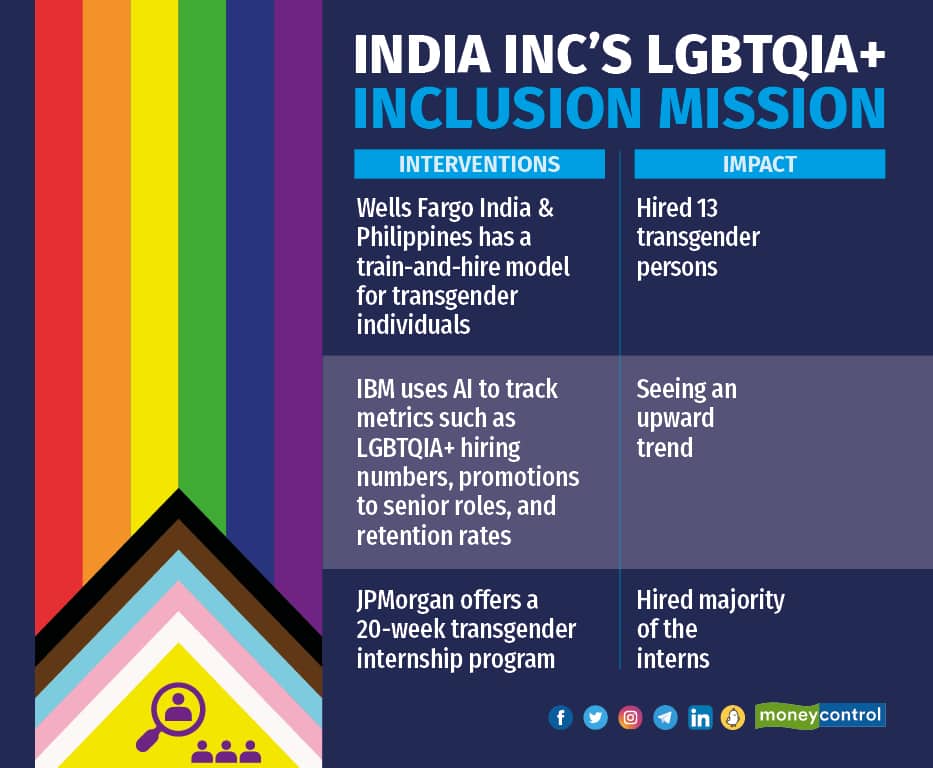 INDIA INC'S LGBTQIA+ INCLUSION MISSION

| INTERVENTIONS | IMPACT |
|---|---|
| Wells Fargo India & Philippines has a train-and-hire model for transgender individuals | Hired 13 transgender persons |
| IBM uses AI to track metrics such as LGBTQIA+ hiring numbers, promotions to senior roles, and retention rates | Seeing an upward trend |
| JPMorgan offers a 20-week transgender internship program | Hired majority of the interns |

moneycontrol